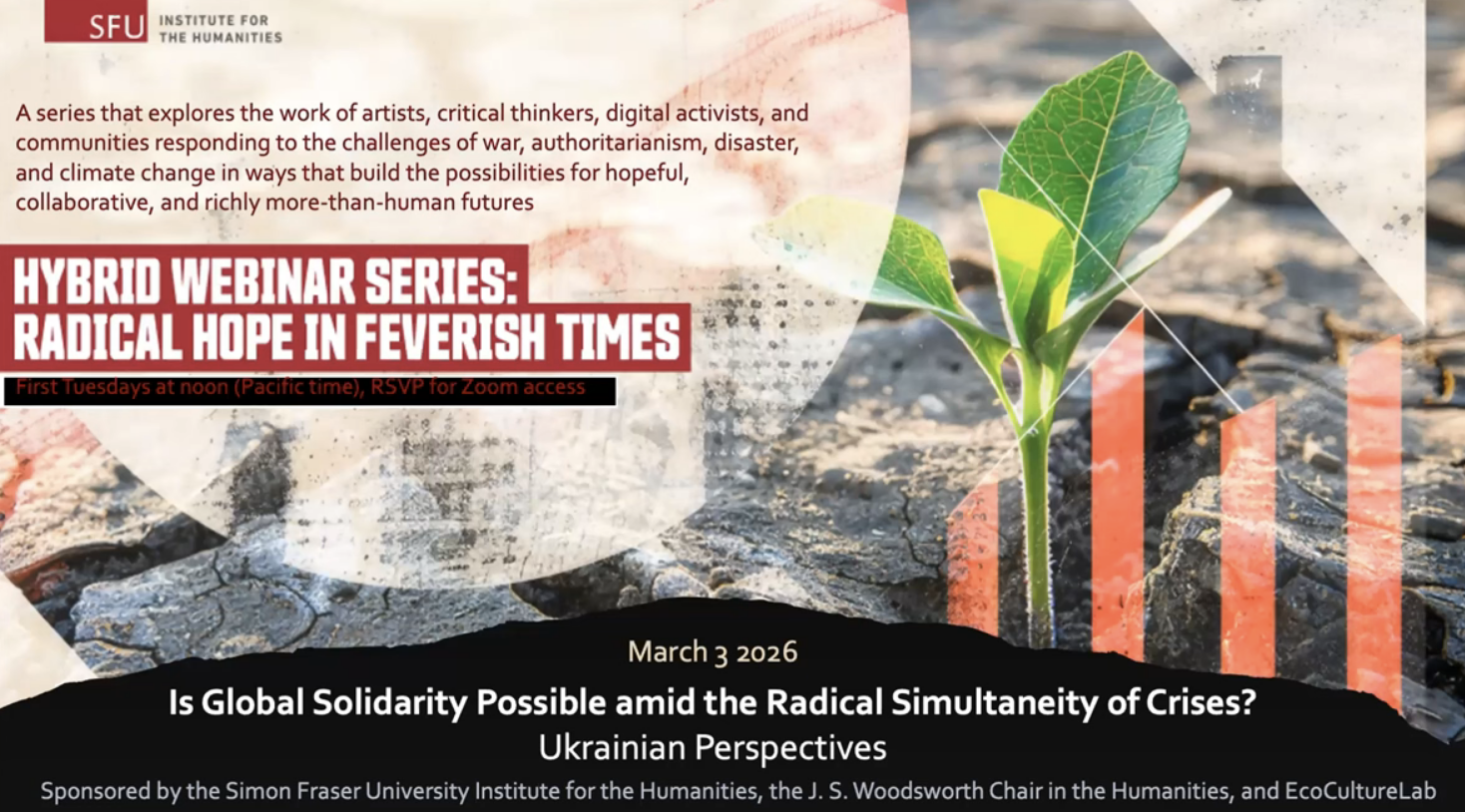 SFU INSTITUTE FOR THE HUMANITIES

A series that explores the work of artists, critical thinkers, digital activists, and communities responding to the challenges of war, authoritarianism, disaster, and climate change in ways that build the possibilities for hopeful, collaborative, and richly more-than-human futures

HYBRID WEBINAR SERIES: RADICAL HOPE IN FEVERISH TIMES

First Tuesdays at noon (Pacific time), RSVP for Zoom access

March 3 2026

Is Global Solidarity Possible amid the Radical Simultaneity of Crises?

Ukrainian Perspectives

Sponsored by the Simon Fraser University Institute for the Humanities, the J. S. Woodsworth Chair in the Humanities, and EcoCultureLab